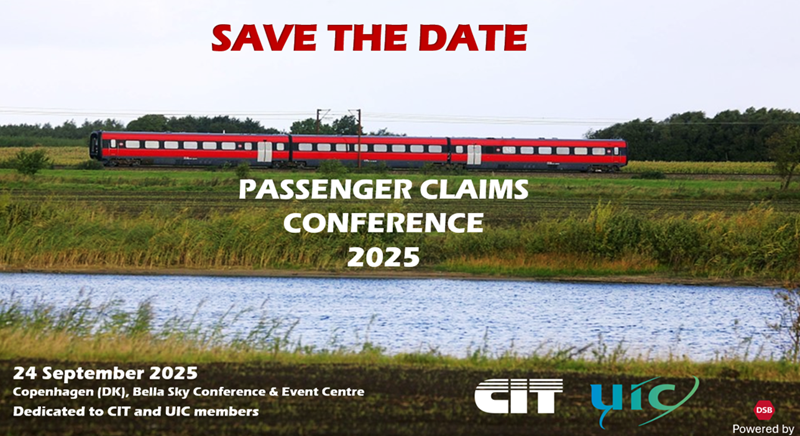 SAVE THE DATE

PASSENGER CLAIMS CONFERENCE 2025

24 September 2025
Copenhagen (DK), Bella Sky Conference & Event Centre
Dedicated to CIT and UIC members

CIT

UIC

DSB
Powered by